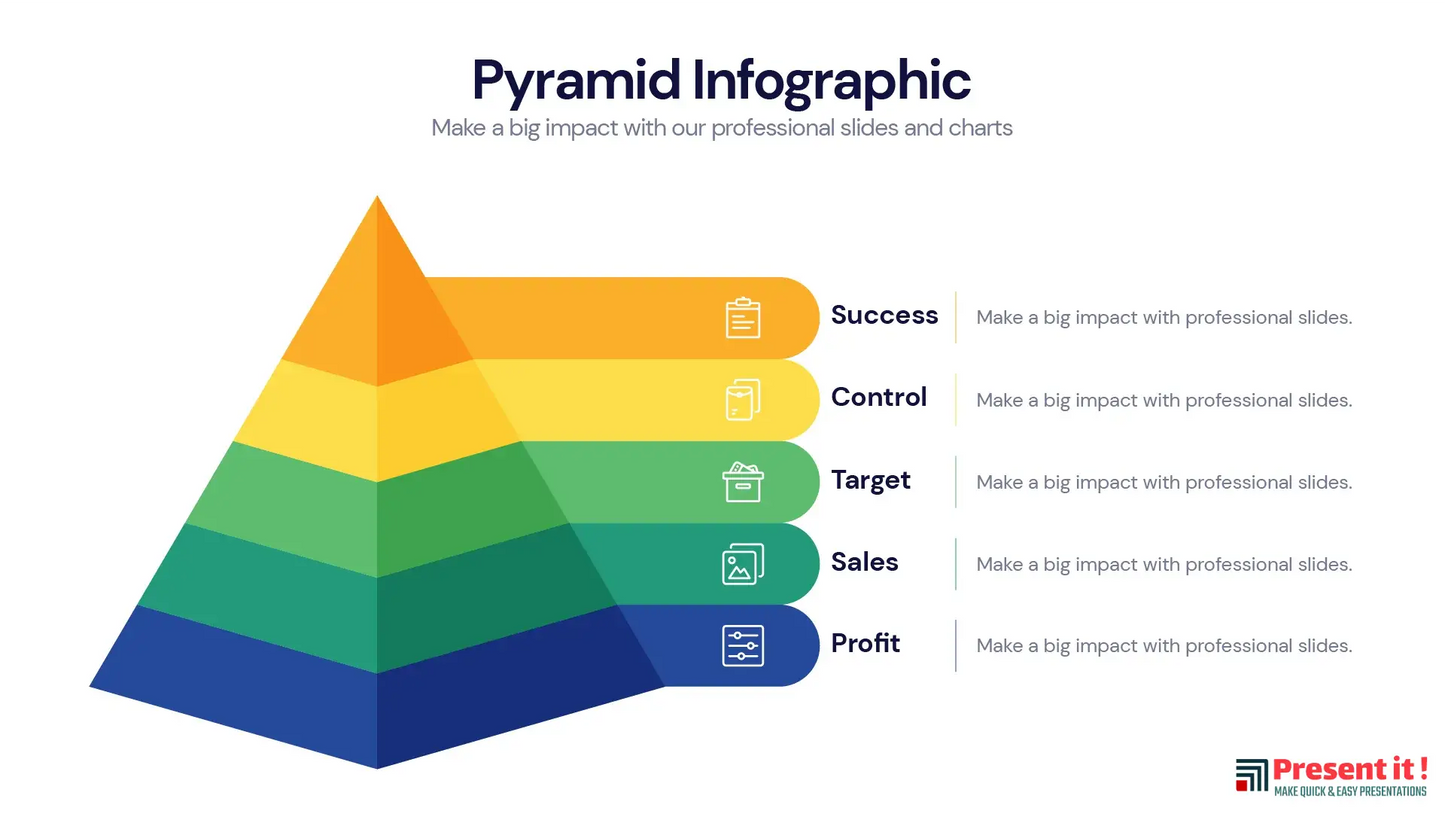 Pyramid Infographic
Make a big impact with our professional slides and charts

Success
Make a big impact with professional slides.

Control
Make a big impact with professional slides.

Target
Make a big impact with professional slides.

Sales
Make a big impact with professional slides.

Profit
Make a big impact with professional slides.

Present it !
MAKE QUICK & EASY PRESENTATIONS